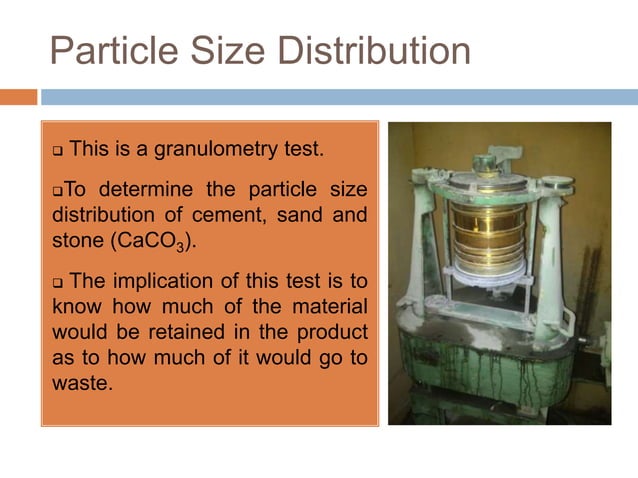 Particle Size Distribution

❑ This is a granulometry test.

❑To determine the particle size distribution of cement, sand and stone ($CaCO_3$).

❑ The implication of this test is to know how much of the material would be retained in the product as to how much of it would go to waste.